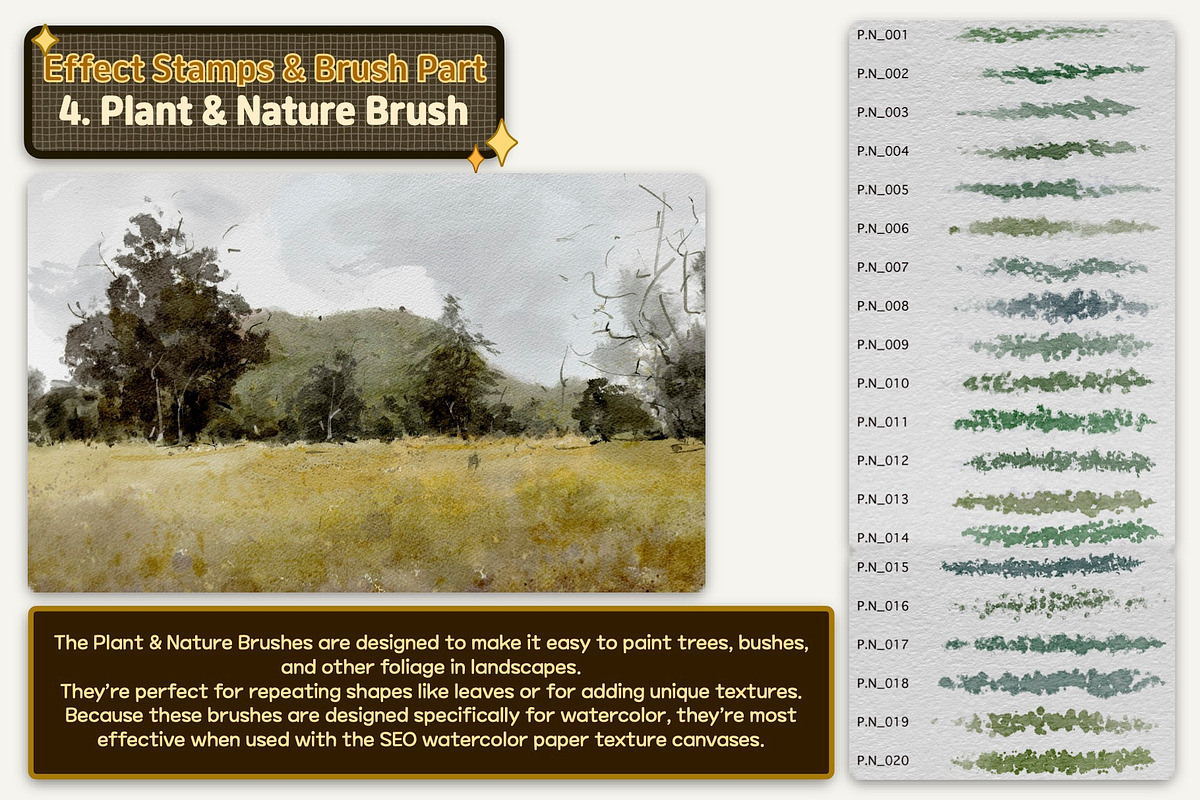 Effect Stamps & Brush Part
4. Plant & Nature Brush

The Plant & Nature Brushes are designed to make it easy to paint trees, bushes, and other foliage in landscapes.
They're perfect for repeating shapes like leaves or for adding unique textures.
Because these brushes are designed specifically for watercolor, they're most effective when used with the SEO watercolor paper texture canvases.

P.N_001
P.N_002
P.N_003
P.N_004
P.N_005
P.N_006
P.N_007
P.N_008
P.N_009
P.N_010
P.N_011
P.N_012
P.N_013
P.N_014
P.N_015
P.N_016
P.N_017
P.N_018
P.N_019
P.N_020